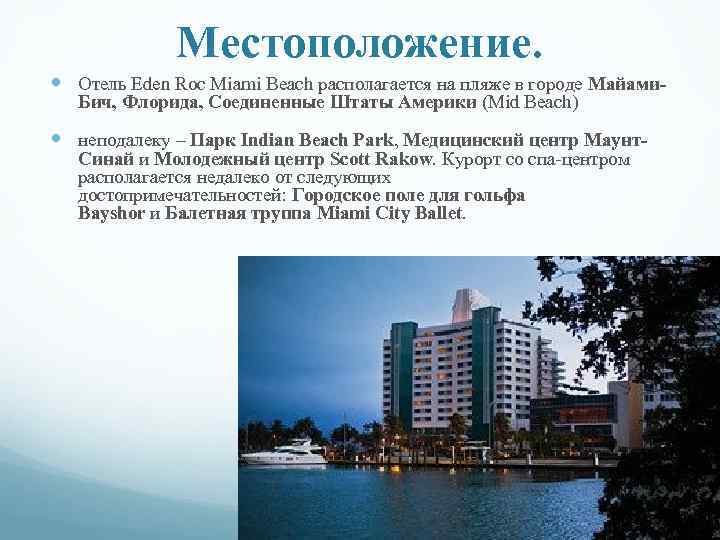 Местоположение.

• Отель Eden Roc Miami Beach располагается на пляже в городе Майами-Бич, Флорида, Соединенные Штаты Америки (Mid Beach)

• неподалеку – Парк Indian Beach Park, Медицинский центр Маунт-Синай и Молодежный центр Scott Rakow. Курорт со спа-центром располагается недалеко от следующих достопримечательностей: Городское поле для гольфа Bayshor и Балетная труппа Miami City Ballet.